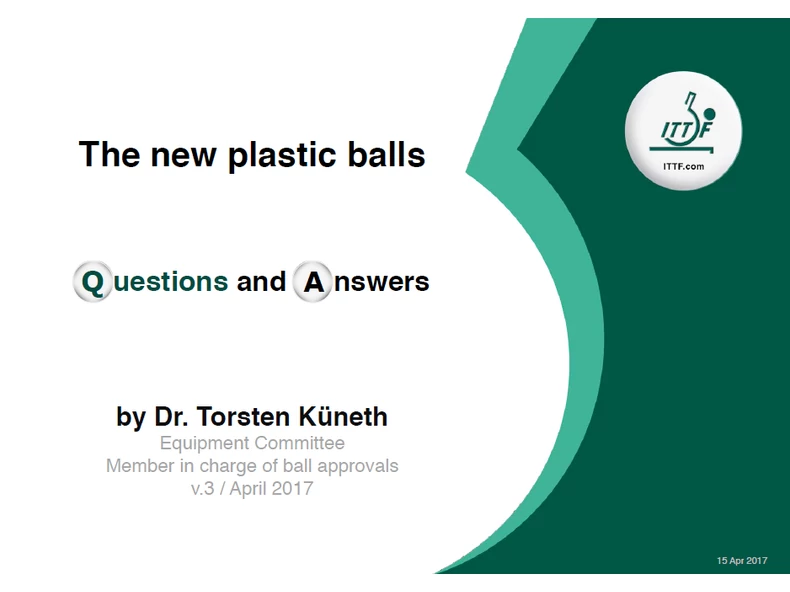 ITTF
ITTF.com

The new plastic balls

Questions and Answers

by Dr. Torsten Küneth
Equipment Committee
Member in charge of ball approvals
v.3 / April 2017

15 Apr 2017